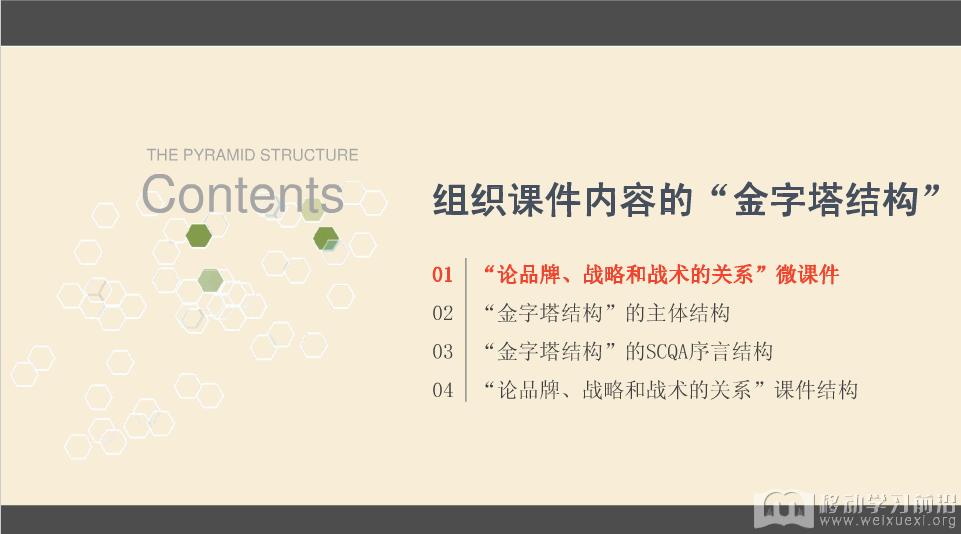 THE PYRAMID STRUCTURE
Contents

组织课件内容的“金字塔结构”

01 “论品牌、战略和战术的关系”微课件
02 “金字塔结构”的主体结构
03 “金字塔结构”的SCQA序言结构
04 “论品牌、战略和战术的关系”课件结构

移动学习前沿
www.weixuexi.org